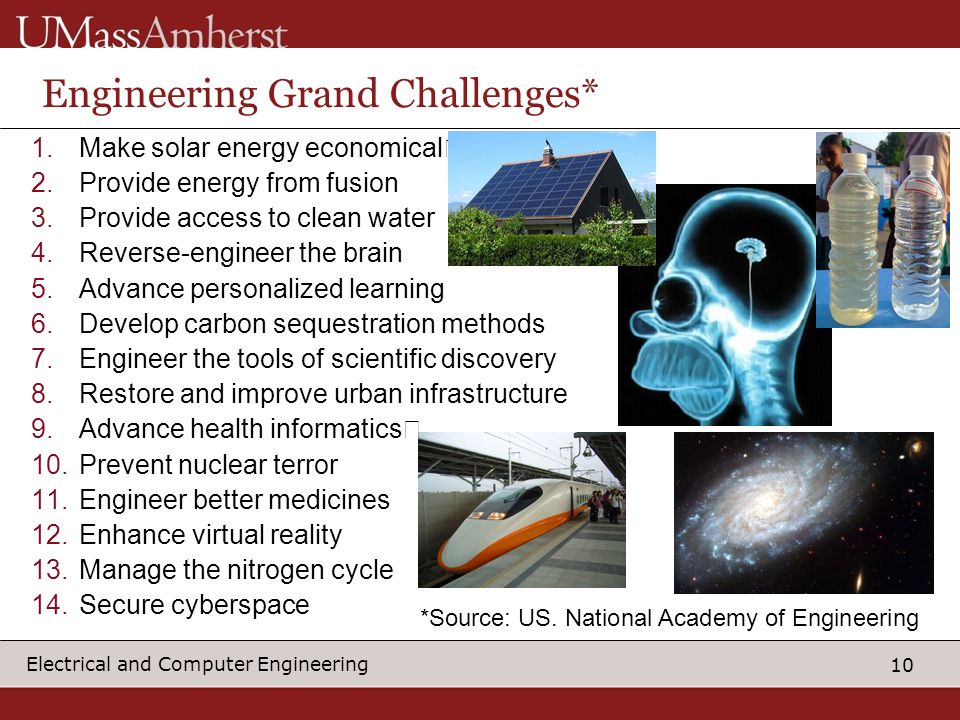 UMassAmherst

Engineering Grand Challenges*

1. Make solar energy economical
2. Provide energy from fusion
3. Provide access to clean water
4. Reverse-engineer the brain
5. Advance personalized learning
6. Develop carbon sequestration methods
7. Engineer the tools of scientific discovery
8. Restore and improve urban infrastructure
9. Advance health informatics
10. Prevent nuclear terror
11. Engineer better medicines
12. Enhance virtual reality
13. Manage the nitrogen cycle
14. Secure cyberspace

*Source: US. National Academy of Engineering

Electrical and Computer Engineering

10